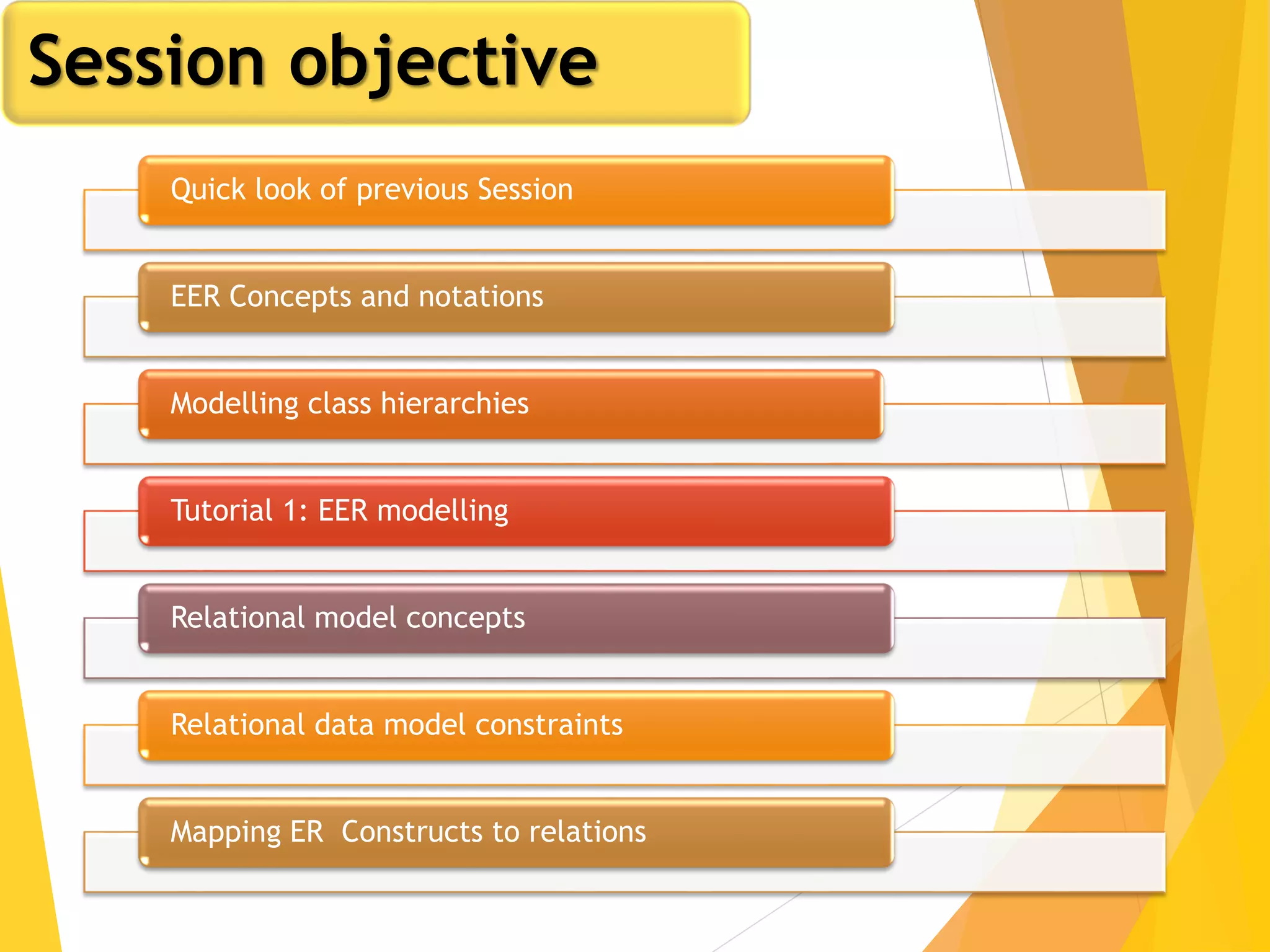 Session objective

Quick look of previous Session

EER Concepts and notations

Modelling class hierarchies

Tutorial 1: EER modelling

Relational model concepts

Relational data model constraints

Mapping ER  Constructs to relations